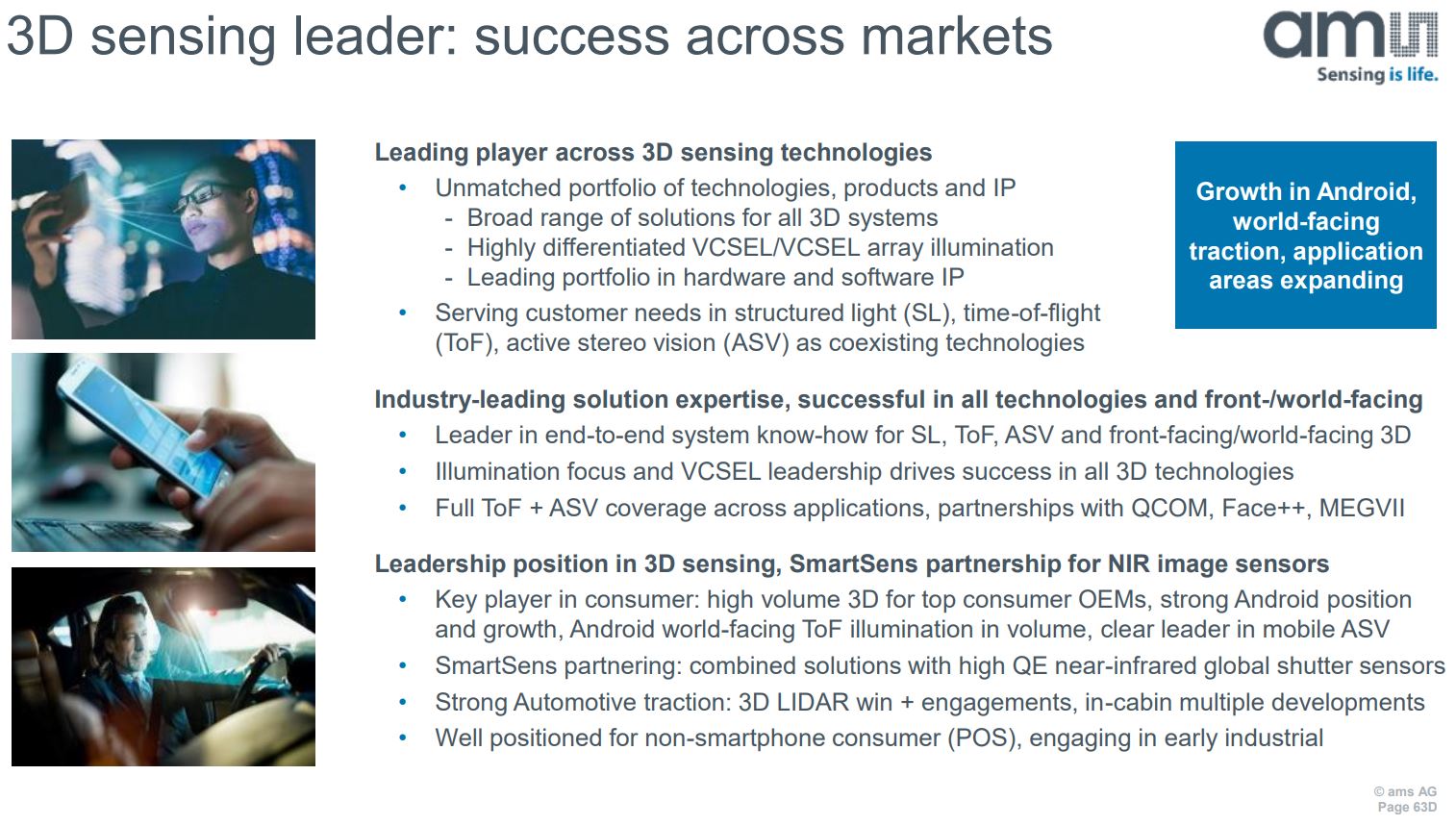 3D sensing leader: success across markets

ams
Sensing is life.

Leading player across 3D sensing technologies
• Unmatched portfolio of technologies, products and IP
- Broad range of solutions for all 3D systems
- Highly differentiated VCSEL/VCSEL array illumination
- Leading portfolio in hardware and software IP
• Serving customer needs in structured light (SL), time-of-flight (ToF), active stereo vision (ASV) as coexisting technologies

Growth in Android, world-facing traction, application areas expanding

Industry-leading solution expertise, successful in all technologies and front-/world-facing
• Leader in end-to-end system know-how for SL, ToF, ASV and front-facing/world-facing 3D
• Illumination focus and VCSEL leadership drives success in all 3D technologies
• Full ToF + ASV coverage across applications, partnerships with QCOM, Face++, MEGVII

Leadership position in 3D sensing, SmartSens partnership for NIR image sensors
• Key player in consumer: high volume 3D for top consumer OEMs, strong Android position and growth, Android world-facing ToF illumination in volume, clear leader in mobile ASV
• SmartSens partnering: combined solutions with high QE near-infrared global shutter sensors
• Strong Automotive traction: 3D LIDAR win + engagements, in-cabin multiple developments
• Well positioned for non-smartphone consumer (POS), engaging in early industrial

© ams AG
Page 63D